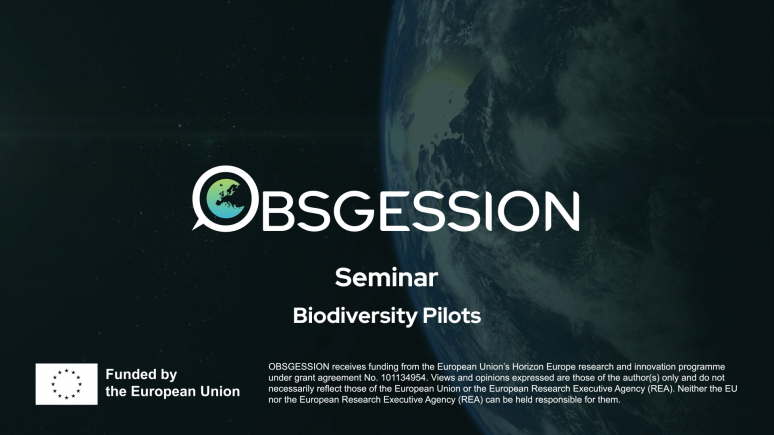 OBSGESSION

Seminar

Biodiversity Pilots

Funded by the European Union

OBSGESSION receives funding from the European Union's Horizon Europe research and innovation programme under grant agreement No. 101134954. Views and opinions expressed are those of the author(s) only and do not necessarily reflect those of the European Union or the European Research Executive Agency (REA). Neither the EU nor the European Research Executive Agency (REA) can be held responsible for them.